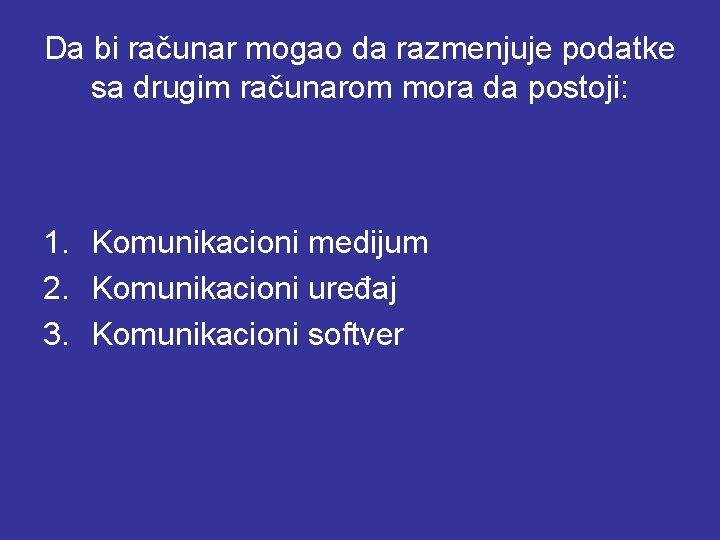 Da bi računar mogao da razmenjuje podatke sa drugim računarom mora da postoji:

1. Komunikacioni medijum
2. Komunikacioni uređaj
3. Komunikacioni softver